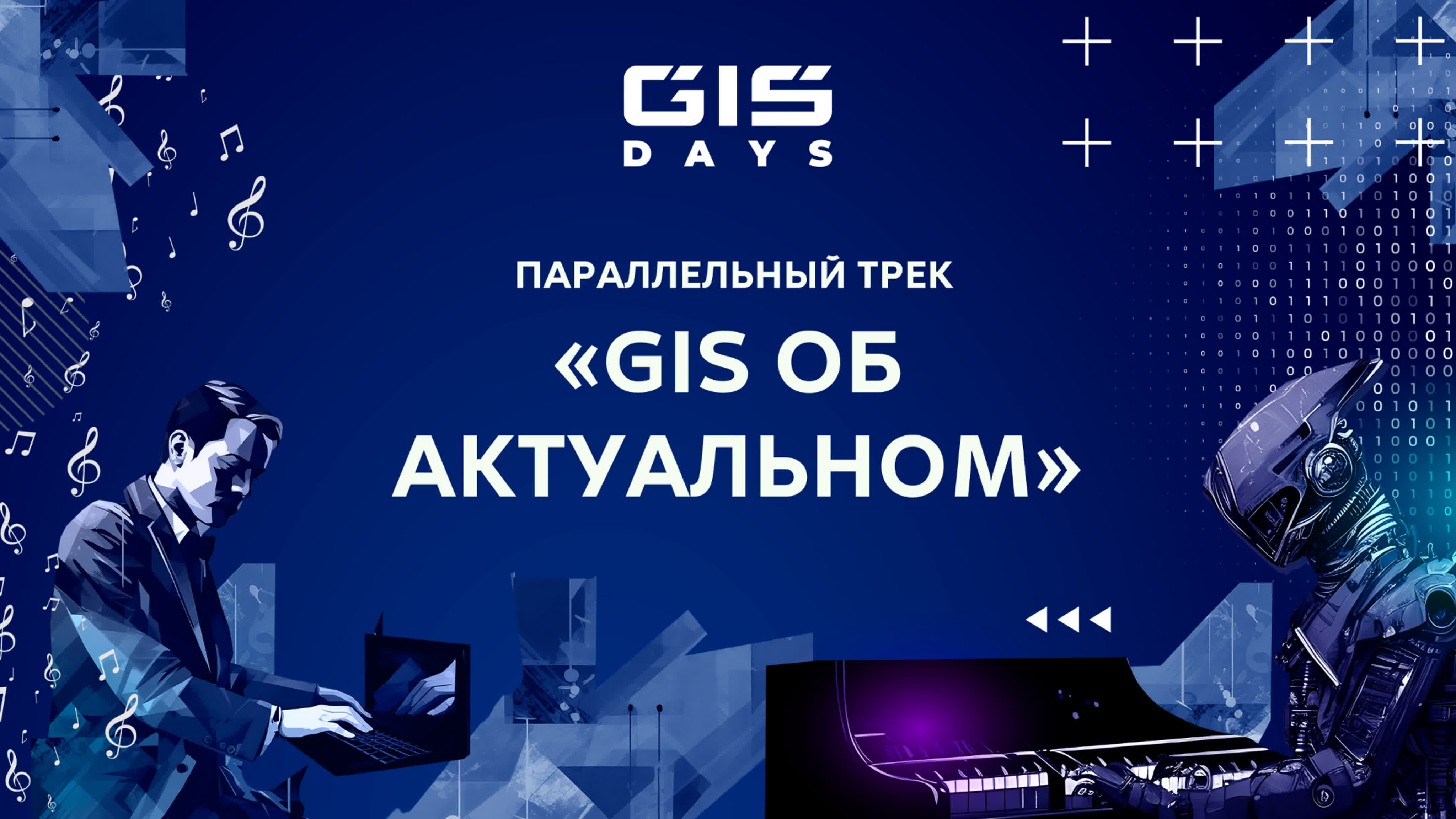 GIS
DAYS

ПАРАЛЛЕЛЬНЫЙ ТРЕК

«GIS ОБ АКТУАЛЬНОМ»